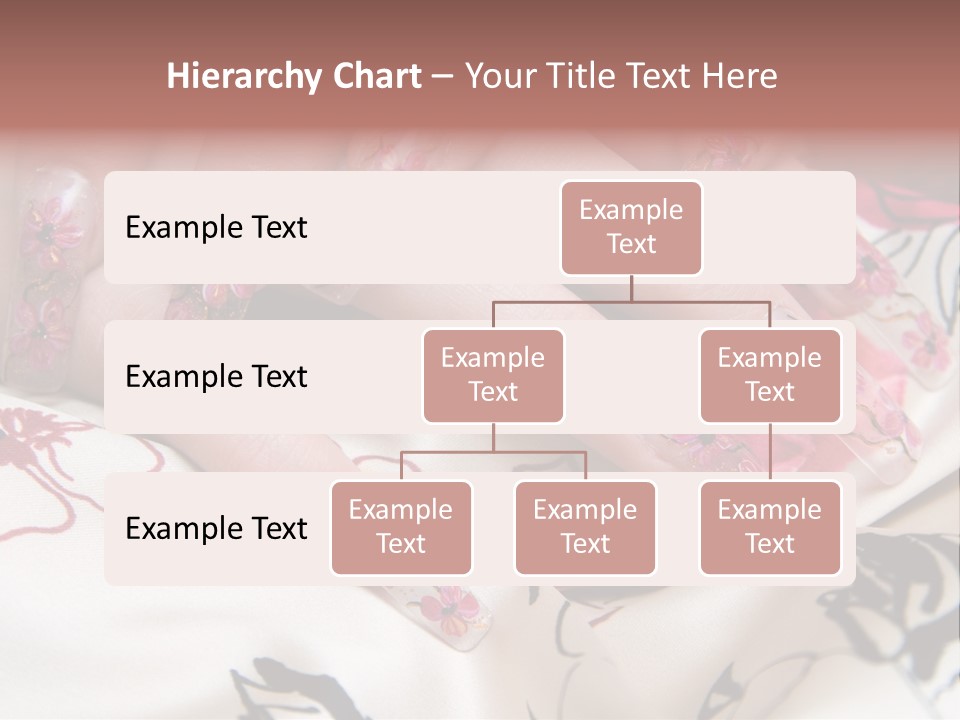 Hierarchy Chart – Your Title Text Here

Example Text

Example Text

Example Text

Example Text

Example Text

Example Text

Example Text

Example Text

Example Text